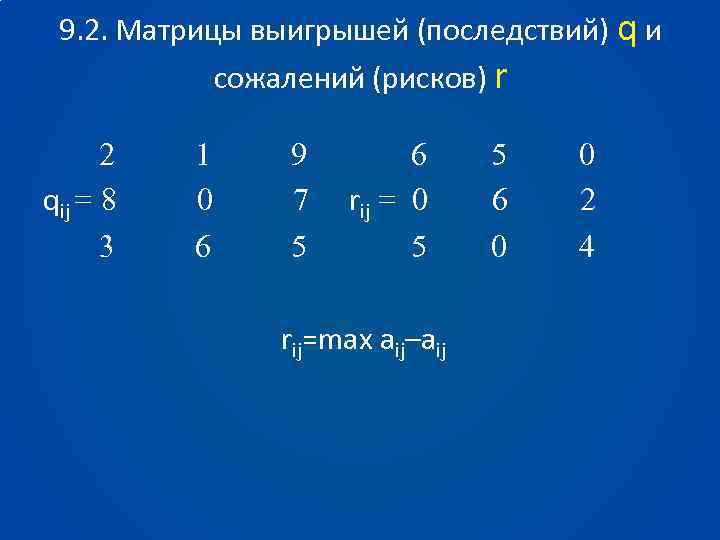 9.2. Матрицы выигрышей (последствий) q и сожалений (рисков) r

$q_{ij} = \begin{matrix} 2 & 1 & 9 \\ 8 & 0 & 7 \\ 3 & 6 & 5 \end{matrix}$ $r_{ij} = \begin{matrix} 6 & 5 & 0 \\ 0 & 6 & 2 \\ 5 & 0 & 4 \end{matrix}$

$r_{ij}=\max a_{ij}–a_{ij}$